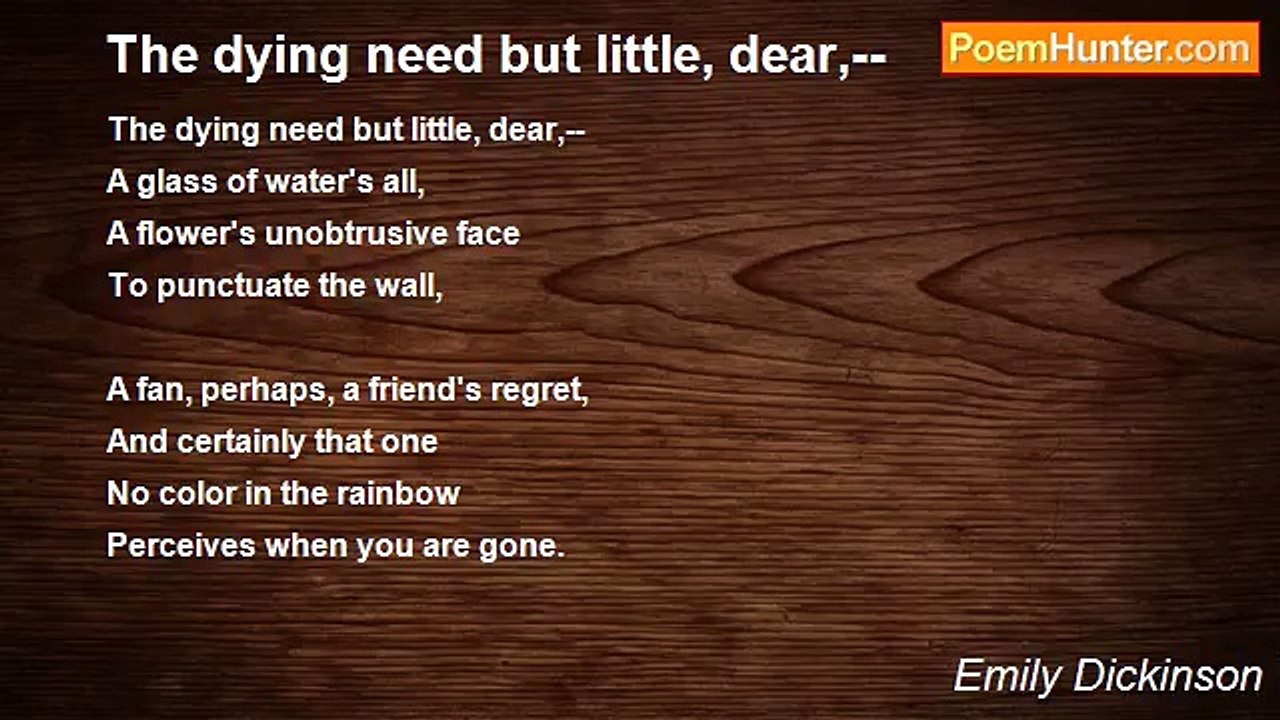 The dying need but little, dear,--

PoemHunter.com

The dying need but little, dear,--
A glass of water's all,
A flower's unobtrusive face
To punctuate the wall,

A fan, perhaps, a friend's regret,
And certainly that one
No color in the rainbow
Perceives when you are gone.

Emily Dickinson